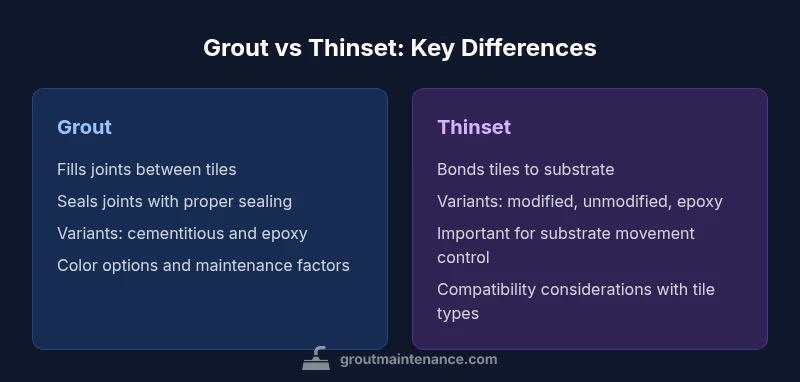 Grout vs Thinset: Key Differences

Grout

Fills joints between tiles

Seals joints with proper sealing

Variants: cementitious and epoxy

Color options and maintenance factors

Thinset

Bonds tiles to substrate

Variants: modified, unmodified, epoxy

Important for substrate movement control

Compatibility considerations with tile types

groutmaintenance.com